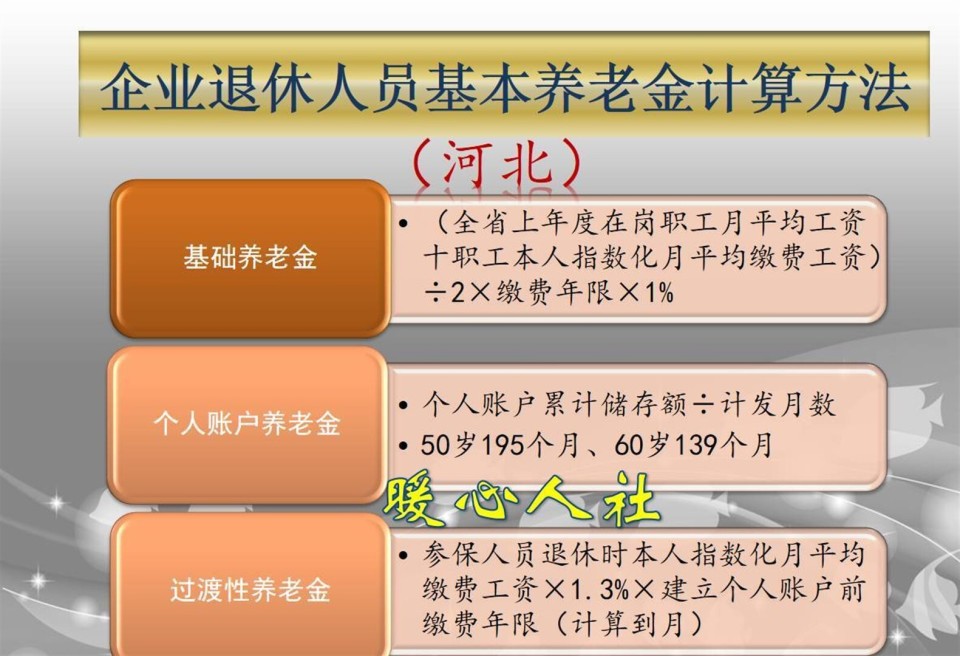 企业退休人员基本养老金计算方法

（河北）

基础养老金

• （全省上年度在岗职工月平均工资十职工本人指数化月平均缴费工资）÷2×缴费年限×1%

个人账户养老金

• 个人账户累计储存额÷计发月数

• 50岁195个月、60岁139个月

暖心人社

过渡性养老金

• 参保人员退休时本人指数化月平均缴费工资×1.3%×建立个人账户前缴费年限（计算到月）